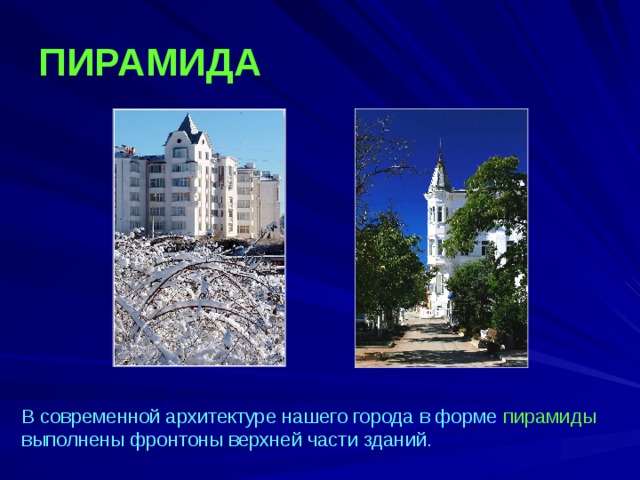 ПИРАМИДА

В современной архитектуре нашего города в форме пирамиды выполнены фронтоны верхней части зданий.